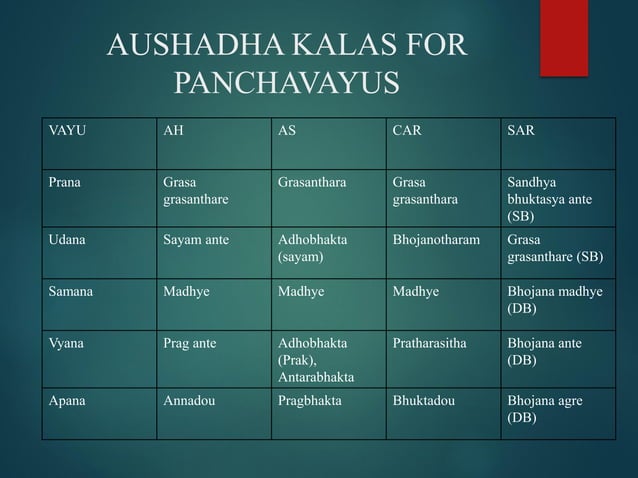 AUSHADHA KALAS FOR PANCHAVAYUS

| VAYU | AH | AS | CAR | SAR |
|---|---|---|---|---|
| Prana | Grasa grasanthare | Grasanthara | Grasa grasanthara | Sandhya bhuktasya ante (SB) |
| Udana | Sayam ante | Adhobhakta (sayam) | Bhojanotharam | Grasa grasanthare (SB) |
| Samana | Madhye | Madhye | Madhye | Bhojana madhye (DB) |
| Vyana | Prag ante | Adhobhakta (Prak), Antarabhakta | Pratharasitha | Bhojana ante (DB) |
| Apana | Annadou | Pragbhakta | Bhuktadou | Bhojana agre (DB) |